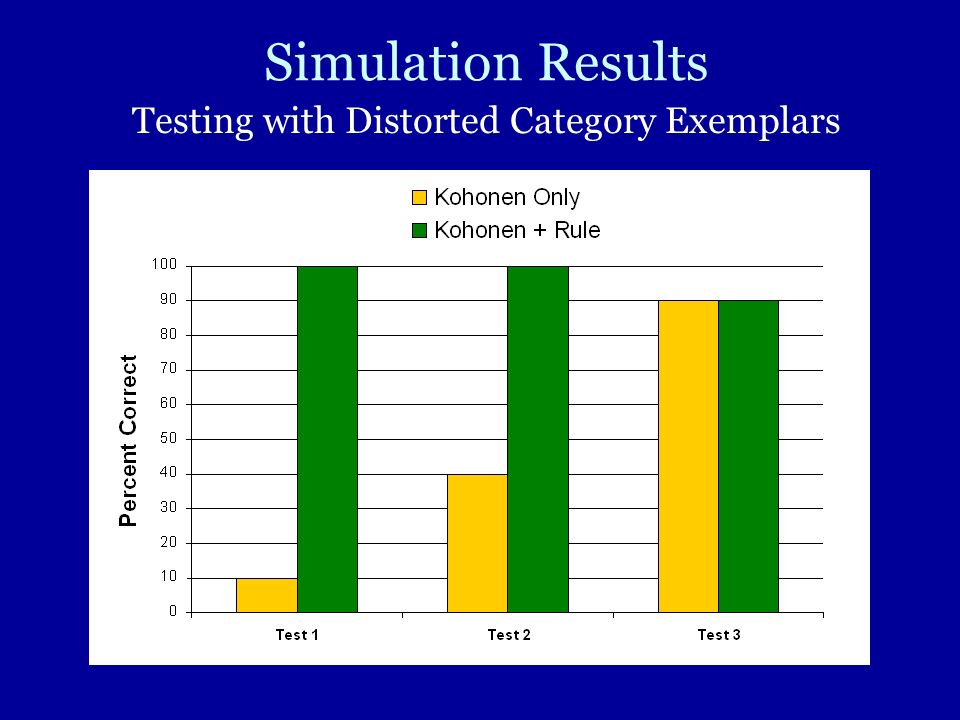 Simulation Results
Testing with Distorted Category Exemplars

Kohonen Only
Kohonen + Rule

Percent Correct

100
90
80
70
60
50
40
30
20
10
0

Test 1
Test 2
Test 3